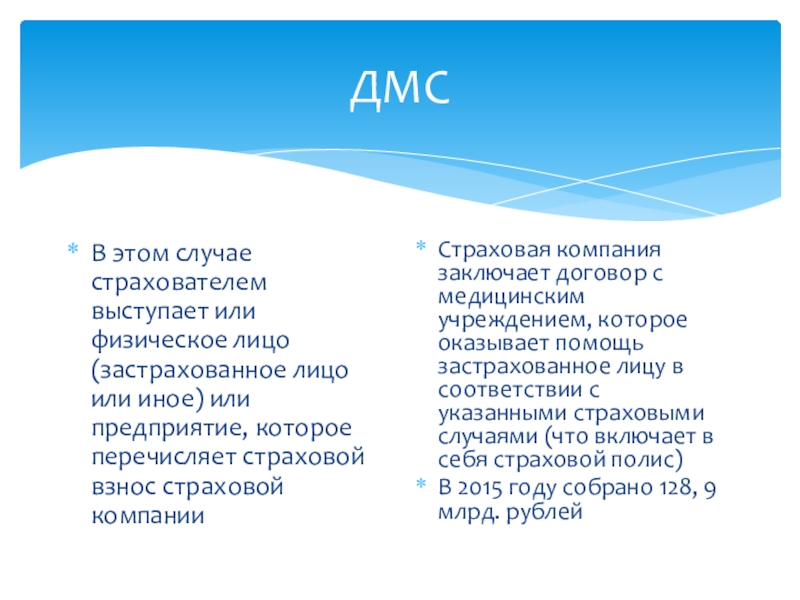 ДМС

* В этом случае страхователем выступает или физическое лицо (застрахованное лицо или иное) или предприятие, которое перечисляет страховой взнос страховой компании

* Страховая компания заключает договор с медицинским учреждением, которое оказывает помощь застрахованное лицу в соответствии с указанными страховыми случаями (что включает в себя страховой полис)
* В 2015 году собрано 128, 9 млрд. рублей